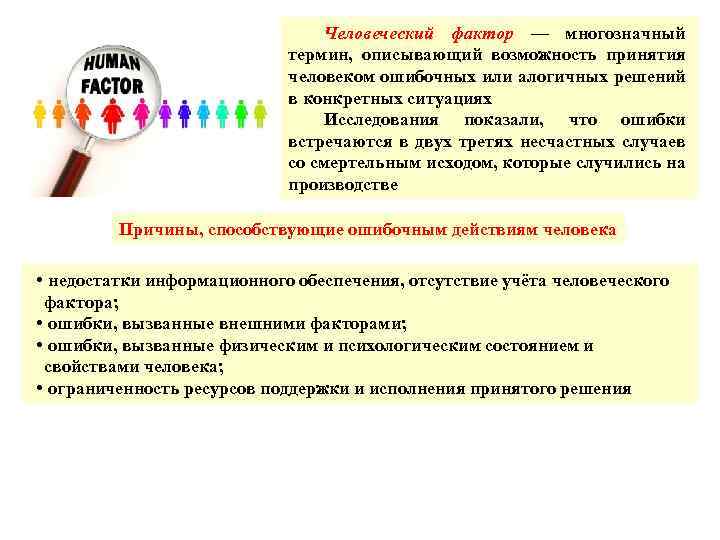 HUMAN FACTOR

Человеческий фактор — многозначный термин, описывающий возможность принятия человеком ошибочных или алогичных решений в конкретных ситуациях

Исследования показали, что ошибки встречаются в двух третях несчастных случаев со смертельным исходом, которые случились на производстве

Причины, способствующие ошибочным действиям человека

• недостатки информационного обеспечения, отсутствие учёта человеческого фактора;
• ошибки, вызванные внешними факторами;
• ошибки, вызванные физическим и психологическим состоянием и свойствами человека;
• ограниченность ресурсов поддержки и исполнения принятого решения